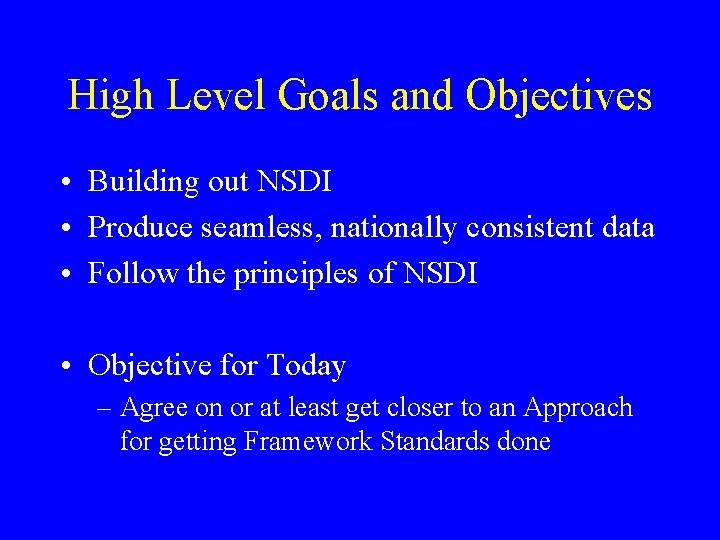 High Level Goals and Objectives

• Building out NSDI
• Produce seamless, nationally consistent data
• Follow the principles of NSDI

• Objective for Today
– Agree on or at least get closer to an Approach for getting Framework Standards done